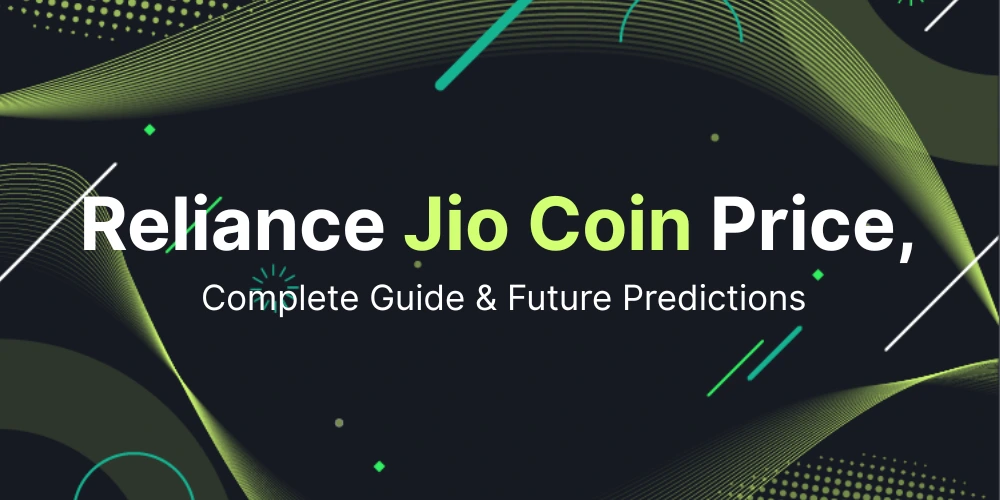 Reliance Jio Coin Price,

Complete Guide & Future Predictions